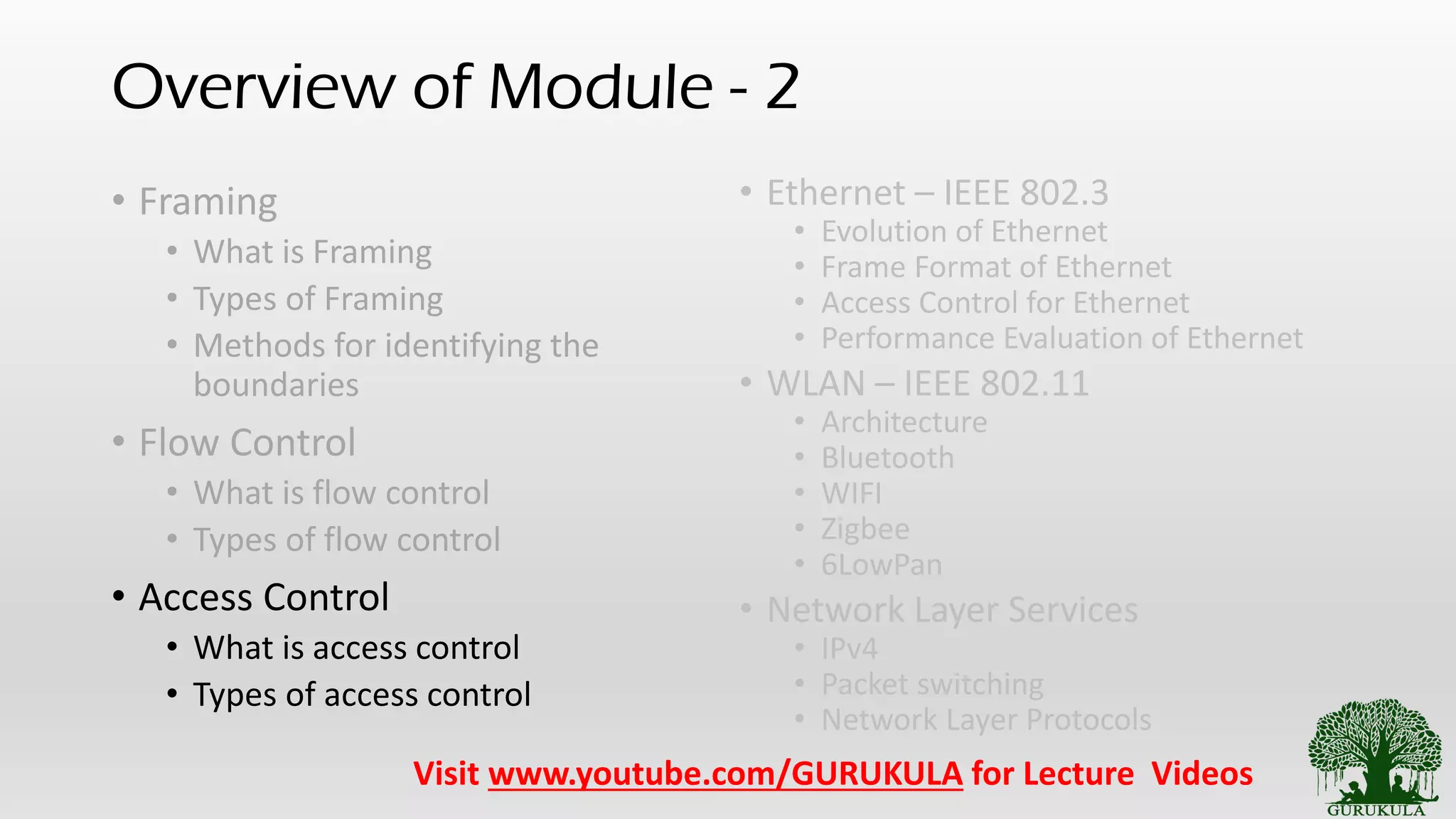 Overview of Module - 2

• Framing
  • What is Framing
  • Types of Framing
  • Methods for identifying the boundaries
• Flow Control
  • What is flow control
  • Types of flow control
• Access Control
  • What is access control
  • Types of access control

• Ethernet – IEEE 802.3
  • Evolution of Ethernet
  • Frame Format of Ethernet
  • Access Control for Ethernet
  • Performance Evaluation of Ethernet
• WLAN – IEEE 802.11
  • Architecture
  • Bluetooth
  • WIFI
  • Zigbee
  • 6LowPan
• Network Layer Services
  • IPv4
  • Packet switching
  • Network Layer Protocols

Visit www.youtube.com/GURUKULA for Lecture Videos

GURUKULA